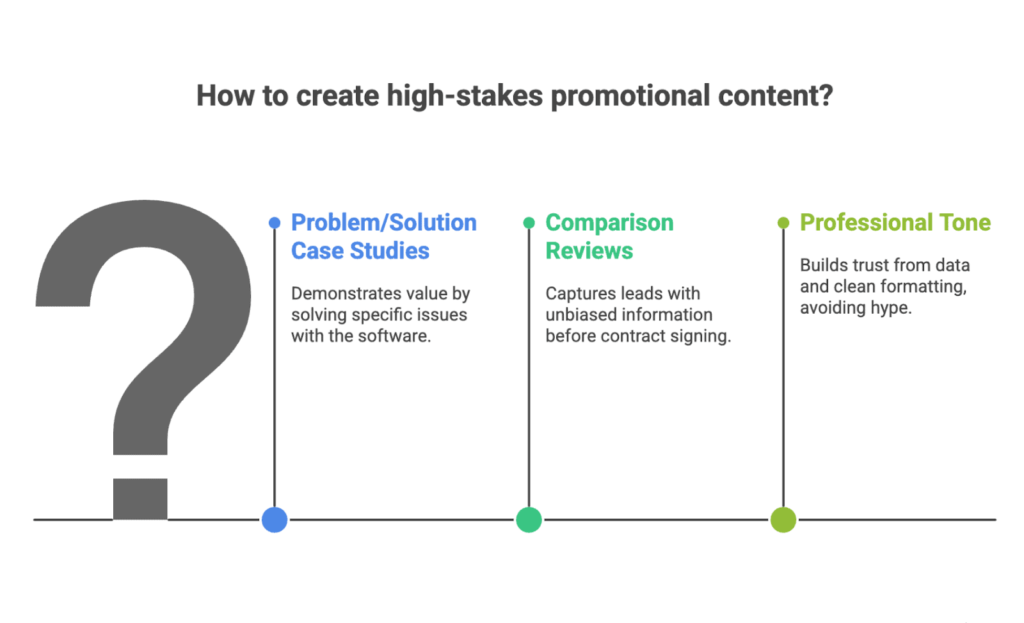 How to create high-stakes promotional content?

?

Problem/Solution Case Studies

Demonstrates value by solving specific issues with the software.

Comparison Reviews

Captures leads with unbiased information before contract signing.

Professional Tone

Builds trust from data and clean formatting, avoiding hype.